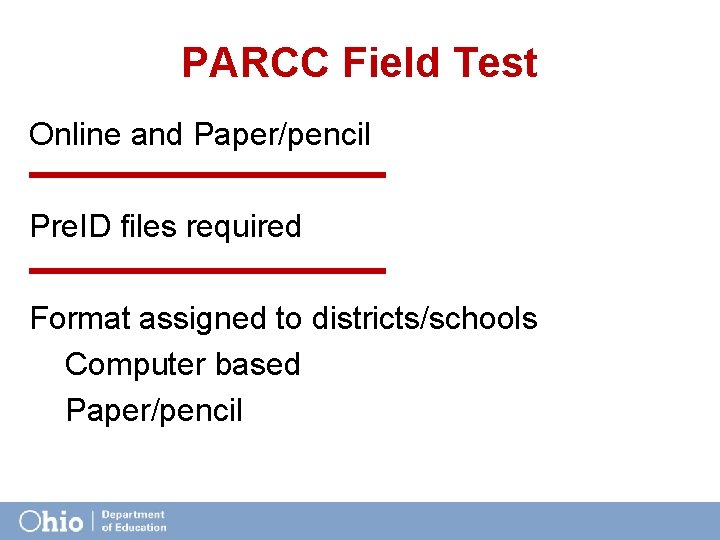 PARCC Field Test

Online and Paper/pencil

PreID files required

Format assigned to districts/schools

Computer based

Paper/pencil

Ohio | Department of Education